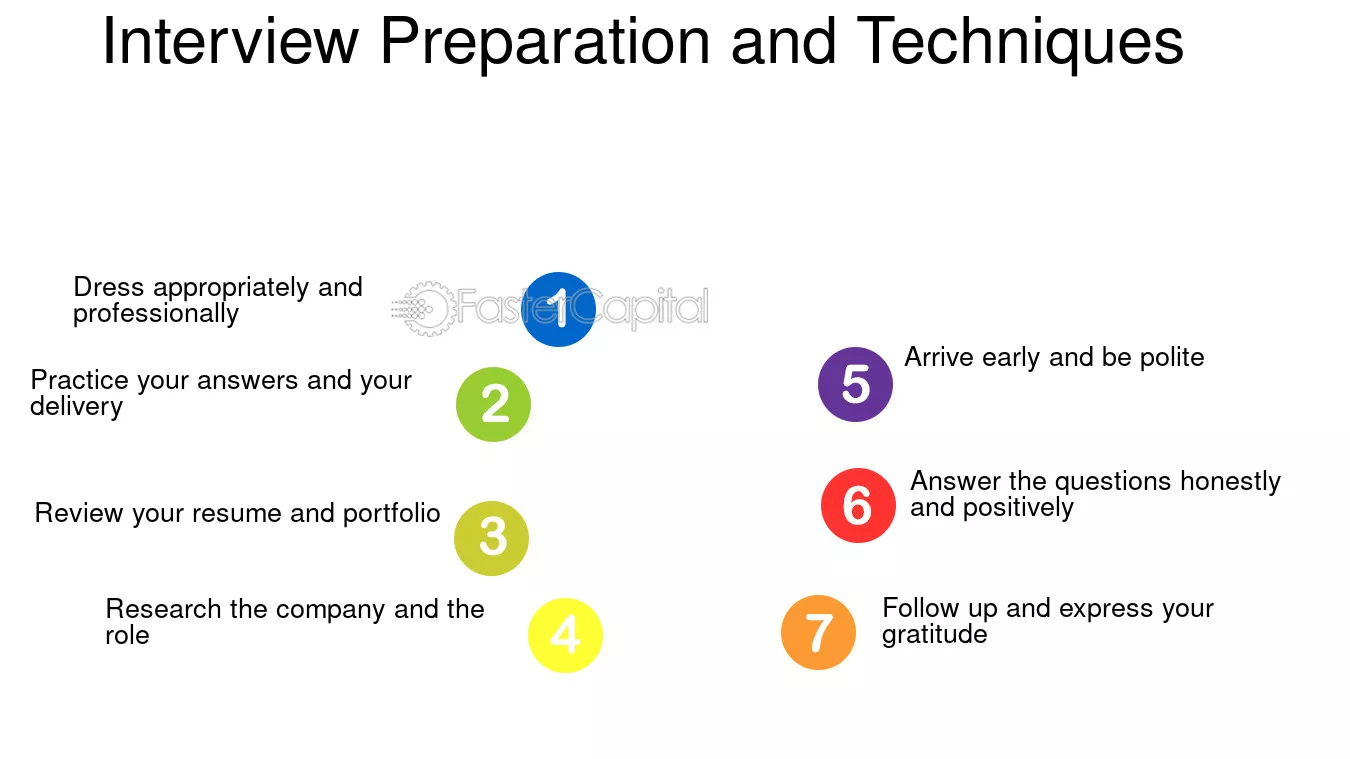 Interview Preparation and Techniques

Dress appropriately and professionally

1

Practice your answers and your delivery

2

Review your resume and portfolio

3

Research the company and the role

4

5

Arrive early and be polite

6

Answer the questions honestly and positively

7

Follow up and express your gratitude

FasterCapital